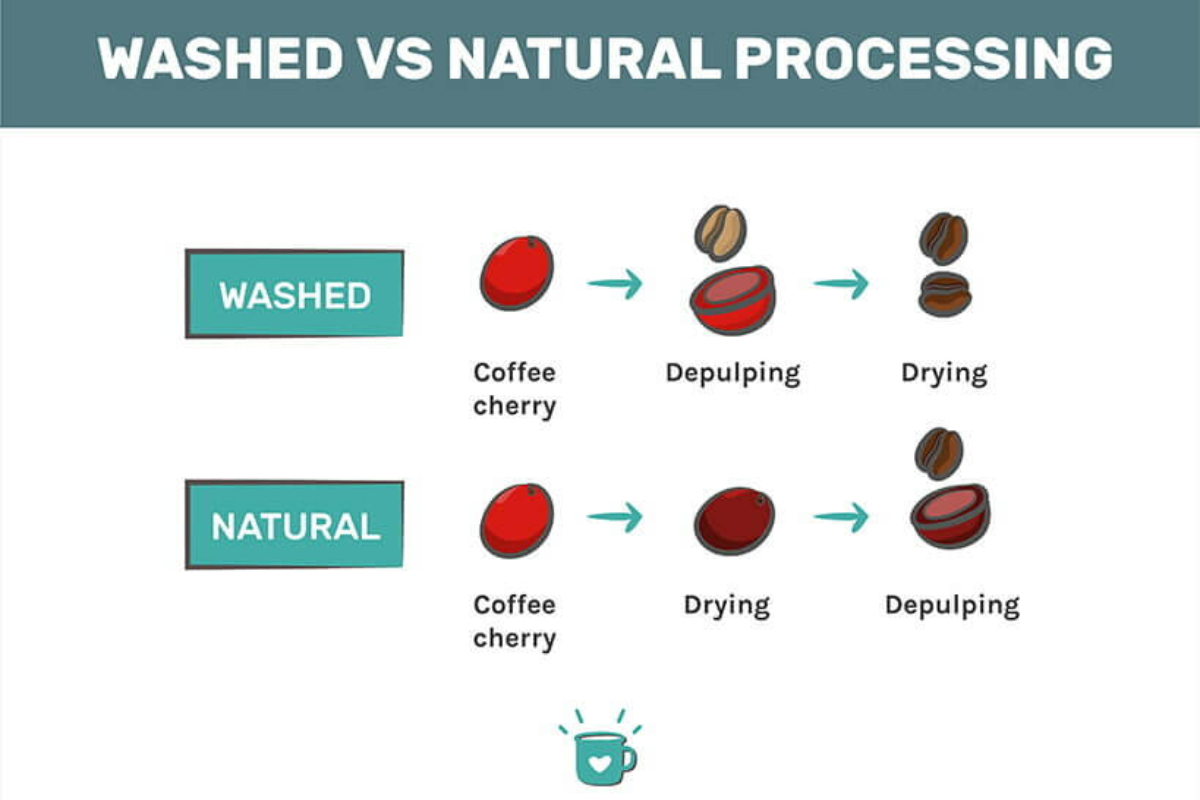 WASHED VS NATURAL PROCESSING

WASHED

Coffee cherry

Depulping

Drying

NATURAL

Coffee cherry

Drying

Depulping